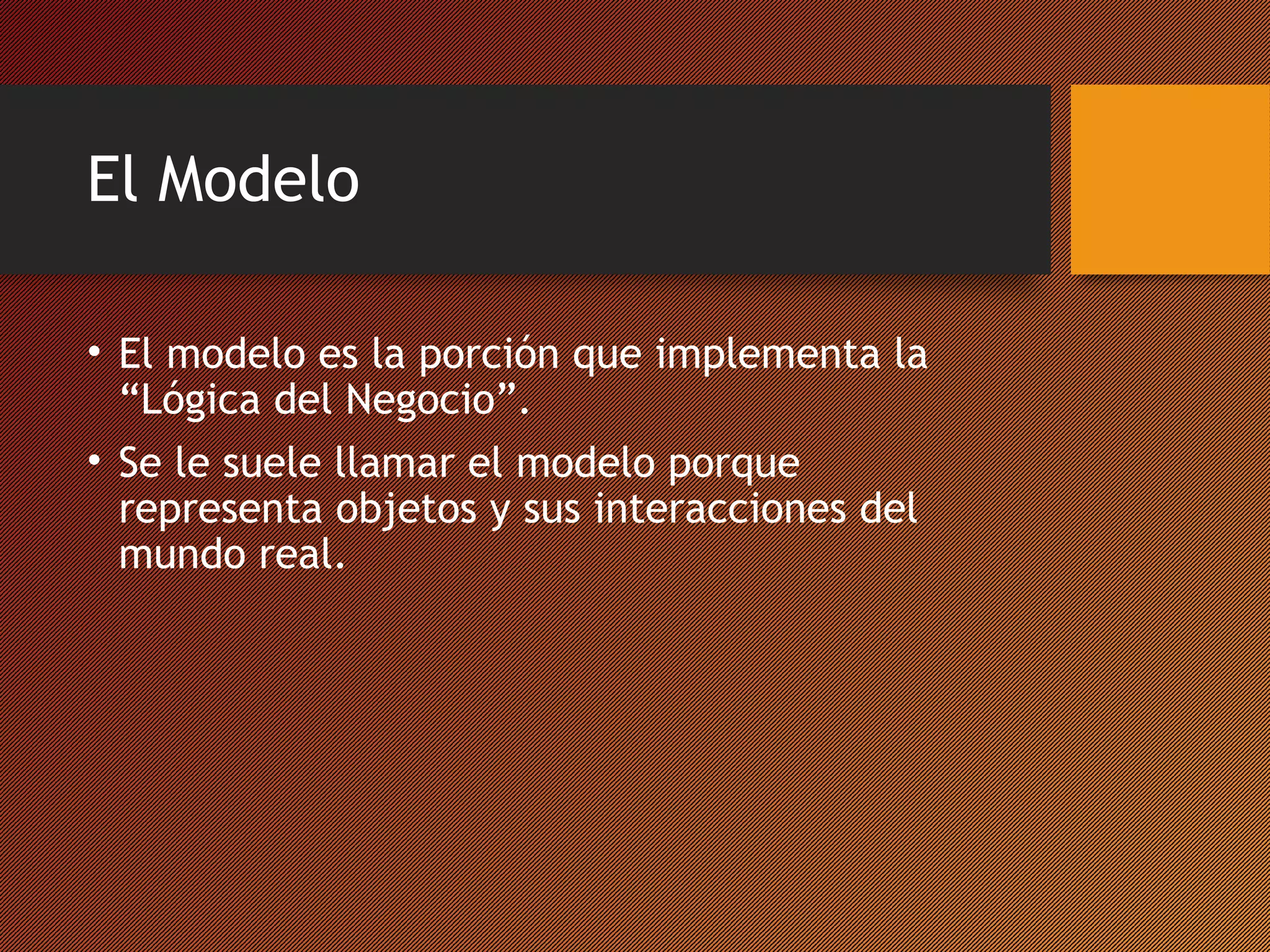 El Modelo

• El modelo es la porción que implementa la “Lógica del Negocio”.
• Se le suele llamar el modelo porque representa objetos y sus interacciones del mundo real.